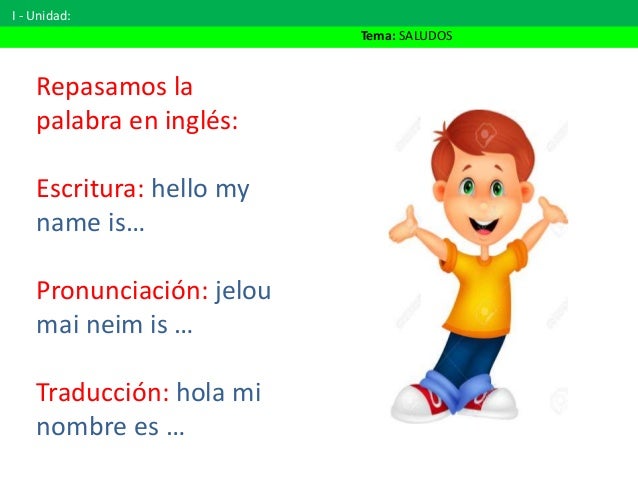 I - Unidad:

Tema: SALUDOS

Repasamos la palabra en inglés:

Escritura: hello my name is…

Pronunciación: jelou mai neim is …

Traducción: hola mi nombre es …